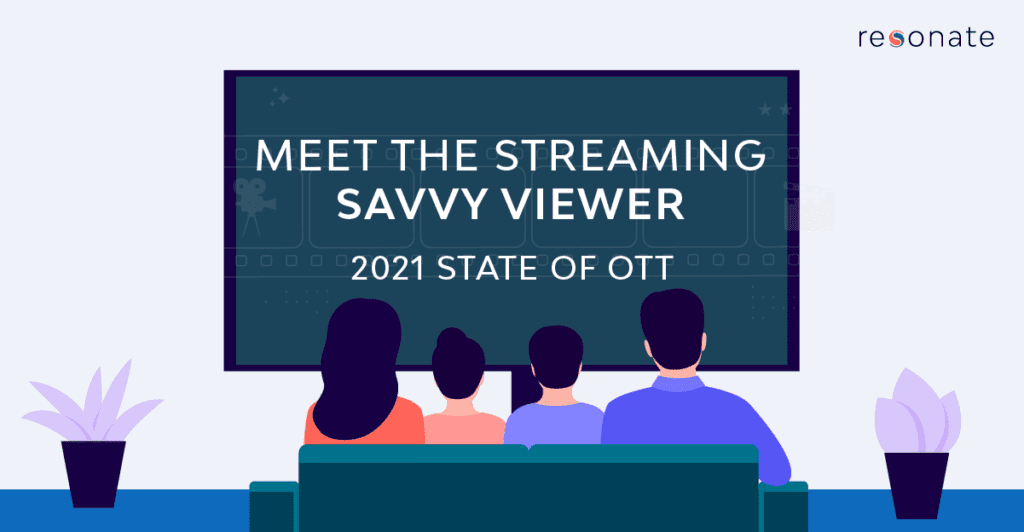 resonate

MEET THE STREAMING SAVVY VIEWER

2021 STATE OF OTT